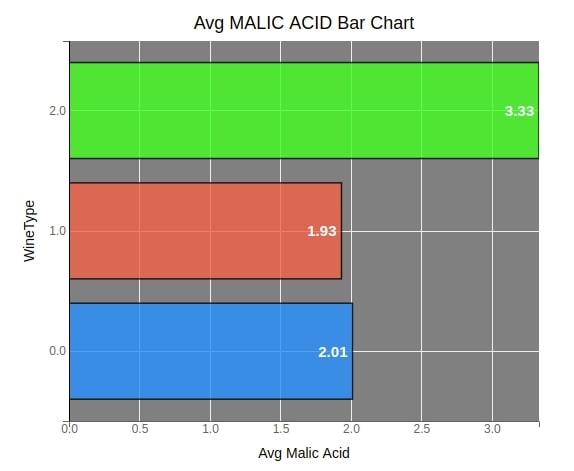 Avg MALIC ACID Bar Chart

WineType

2.0
1.0
0.0

3.33
1.93
2.01

0.0 0.5 1.0 1.5 2.0 2.5 3.0

Avg Malic Acid